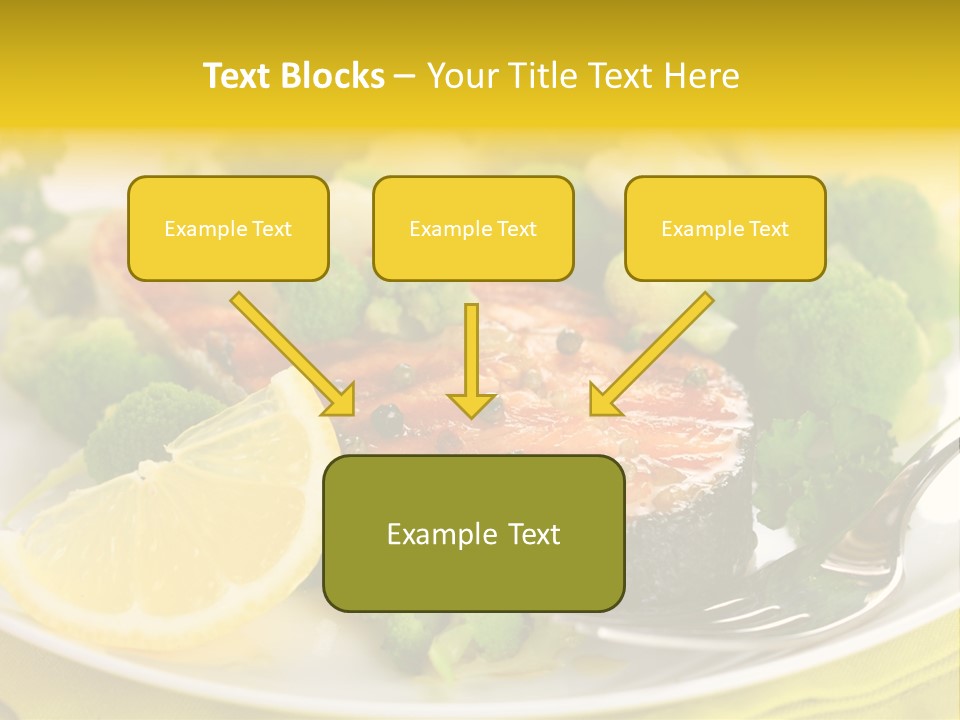 Text Blocks – Your Title Text Here

Example Text

Example Text

Example Text

Example Text